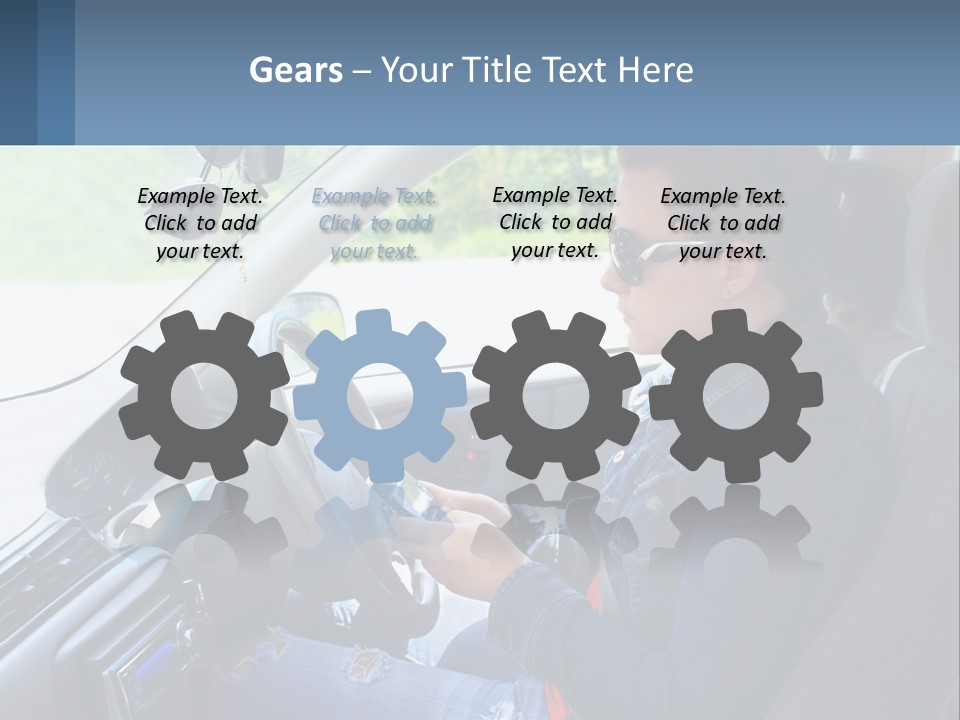 Gears – Your Title Text Here

Example Text. Click to add your text.

Example Text. Click to add your text.

Example Text. Click to add your text.

Example Text. Click to add your text.